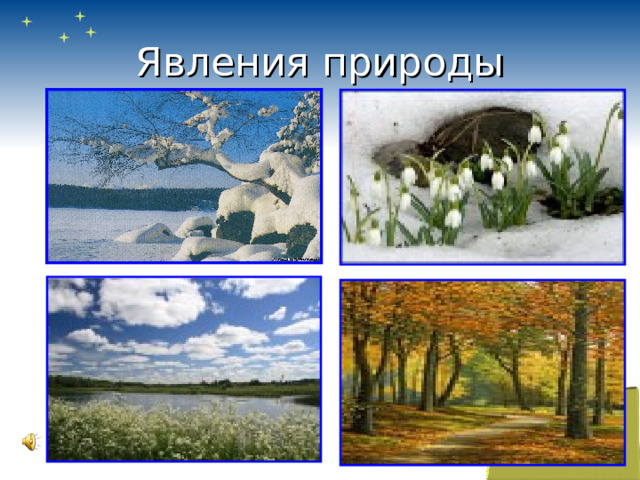 Явления природы